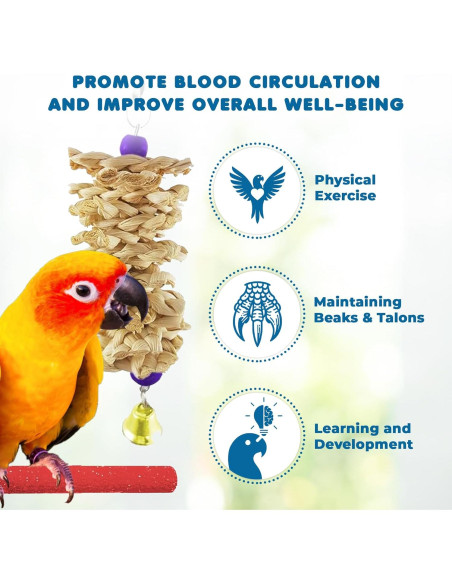 PROMOTE BLOOD CIRCULATION AND IMPROVE OVERALL WELL-BEING

Physical Exercise

Maintaining Beaks & Talons

Learning and Development